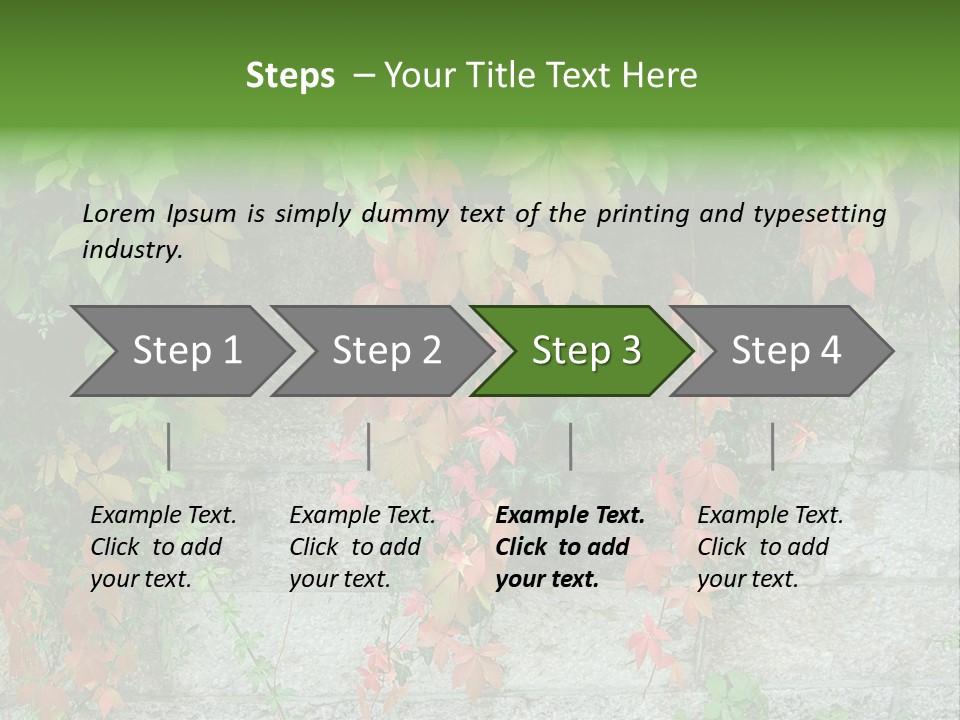 Steps – Your Title Text Here

Lorem Ipsum is simply dummy text of the printing and typesetting industry.

Step 1

Step 2

Step 3

Step 4

Example Text. Click to add your text.

Example Text. Click to add your text.

Example Text. Click to add your text.

Example Text. Click to add your text.